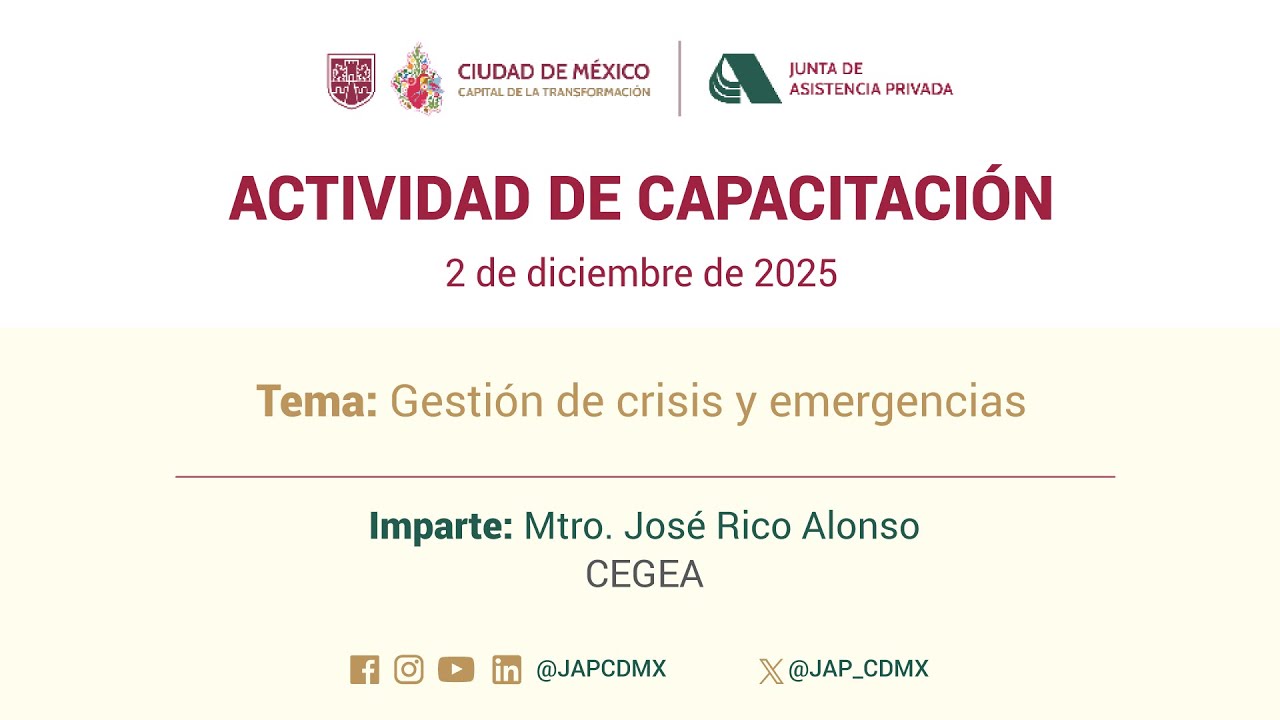 CIUDAD DE MÉXICO
CAPITAL DE LA TRANSFORMACIÓN

JUNTA DE
ASISTENCIA PRIVADA

ACTIVIDAD DE CAPACITACIÓN

2 de diciembre de 2025

Tema: Gestión de crisis y emergencias

Imparte: Mtro. José Rico Alonso
CEGEA

@JAPCDMX

@JAP_CDMX